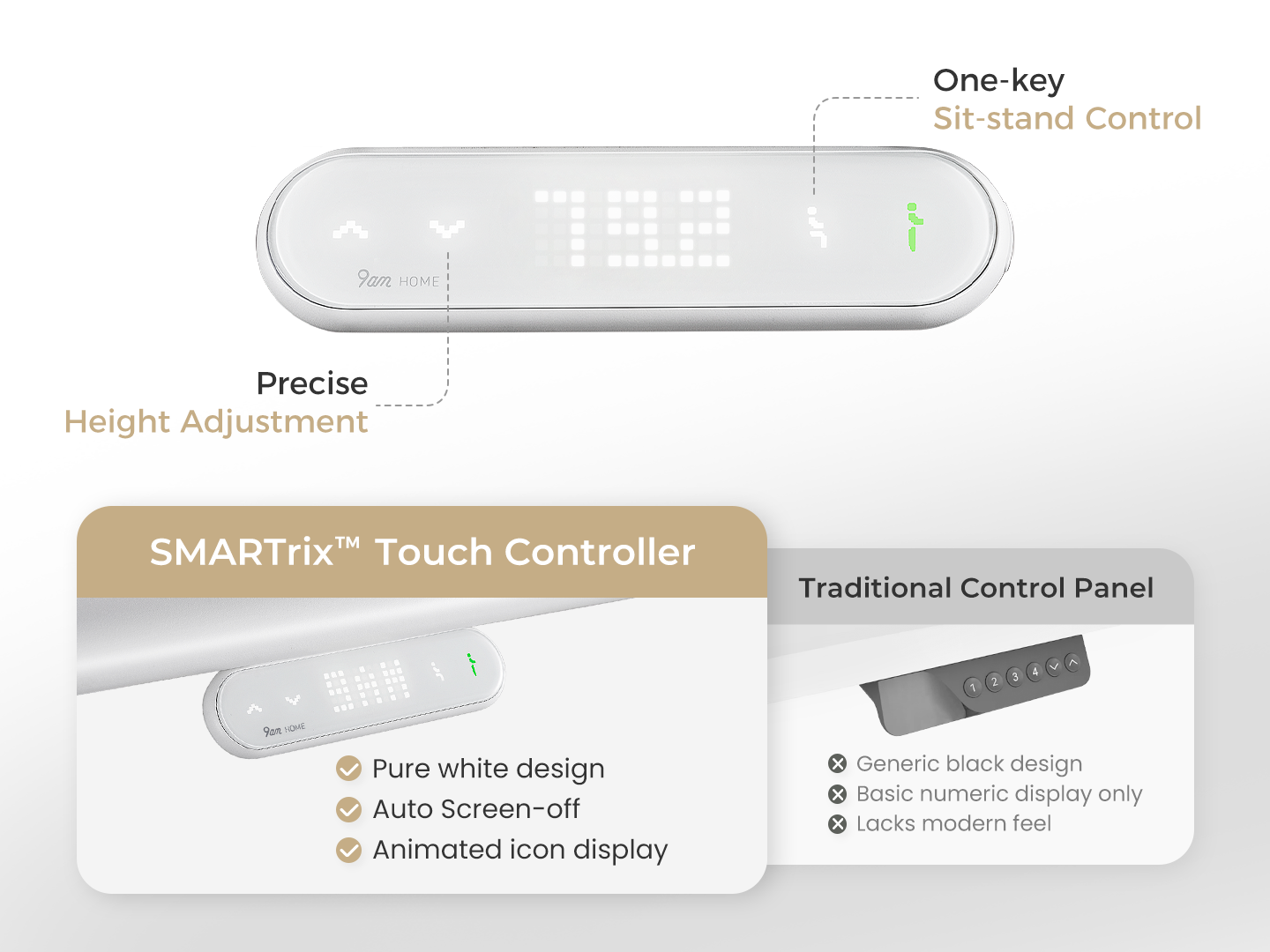 One-key
Sit-stand Control

9am HOME

Precise
Height Adjustment

SMARTrix™ Touch Controller

9am HOME

Pure white design
Auto Screen-off
Animated icon display

Traditional Control Panel

1 2 3 4

Generic black design
Basic numeric display only
Lacks modern feel